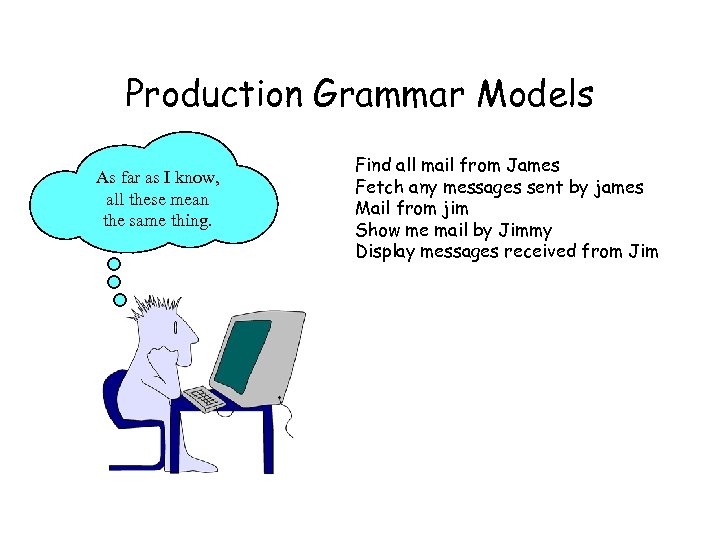 Production Grammar Models

As far as I know, all these mean the same thing.

Find all mail from James
Fetch any messages sent by james
Mail from jim
Show me mail by Jimmy
Display messages received from Jim